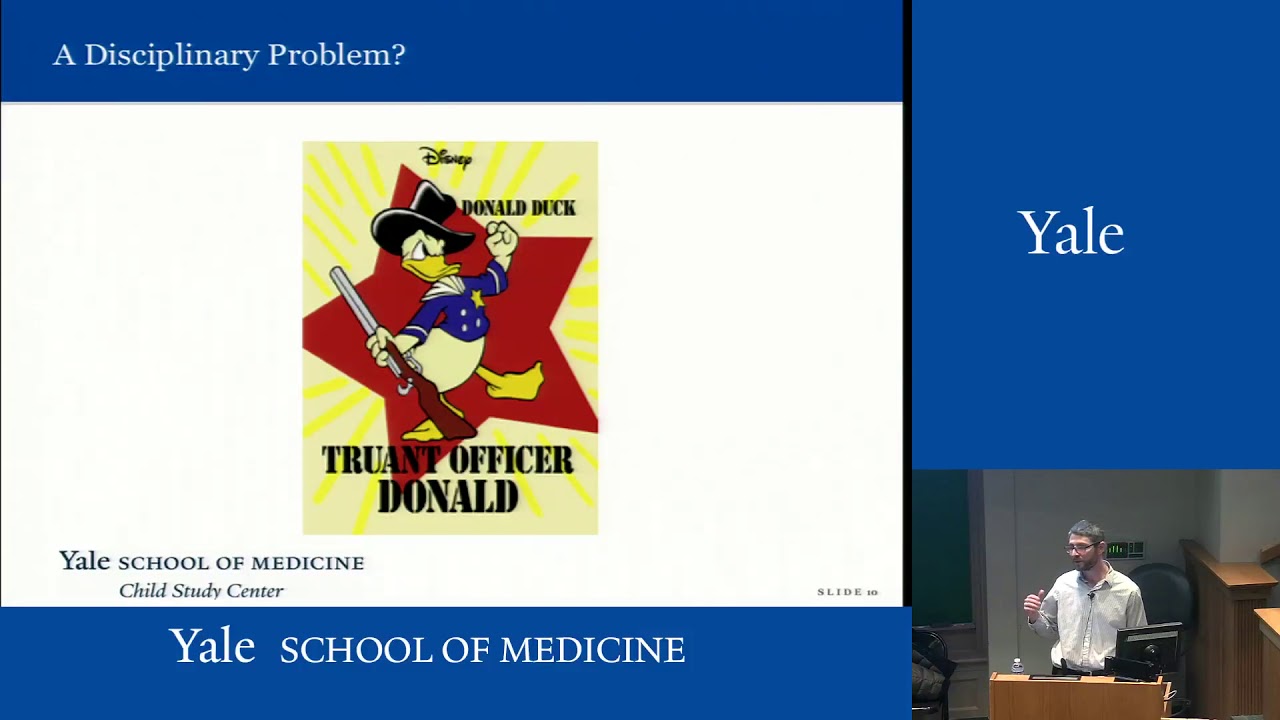 A Disciplinary Problem?

Disney

DONALD DUCK

TRUANT OFFICER DONALD

Yale SCHOOL OF MEDICINE
Child Study Center

SLIDE 10

Yale

Yale SCHOOL OF MEDICINE